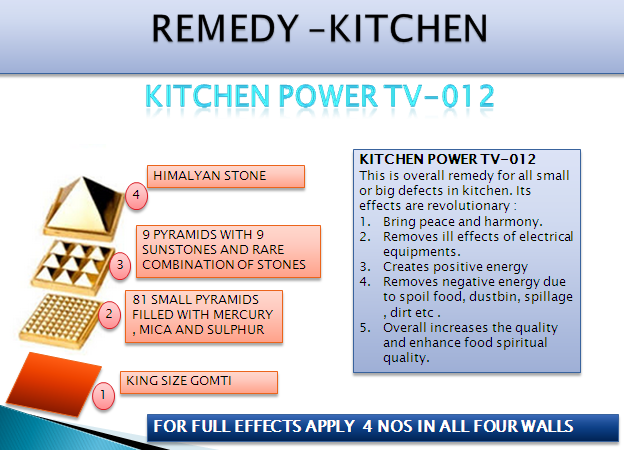 REMEDY -KITCHEN

KITCHEN POWER TV-012

4 HIMALYAN STONE

3 9 PYRAMIDS WITH 9 SUNSTONES AND RARE COMBINATION OF STONES

2 81 SMALL PYRAMIDS FILLED WITH MERCURY , MICA AND SULPHUR

1 KING SIZE GOMTI

KITCHEN POWER TV-012
This is overall remedy for all small or big defects in kitchen. Its effects are revolutionary :
1. Bring peace and harmony.
2. Removes ill effects of electrical equipments.
3. Creates positive energy
4. Removes negative energy due to spoil food, dustbin, spillage , dirt etc .
5. Overall increases the quality and enhance food spiritual quality.

FOR FULL EFFECTS APPLY 4 NOS IN ALL FOUR WALLS